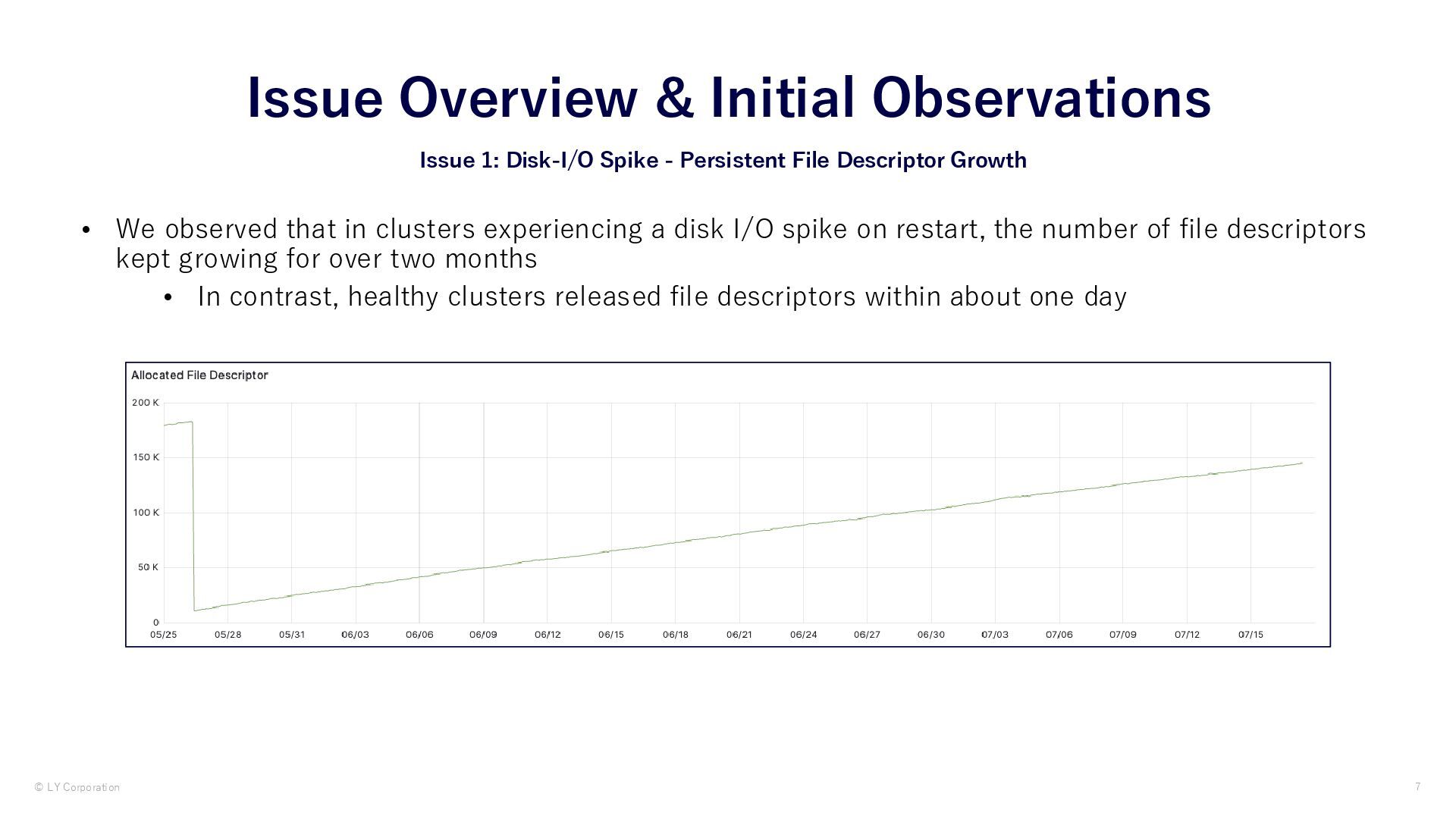 Issue Overview & Initial Observations

Issue 1: Disk-I/O Spike - Persistent File Descriptor Growth

• We observed that in clusters experiencing a disk I/O spike on restart, the number of file descriptors kept growing for over two months
    • In contrast, healthy clusters released file descriptors within about one day

Allocated File Descriptor

200 K
150 K
100 K
50 K
0

05/25 05/28 05/31 06/03 06/06 06/09 06/12 06/15 06/18 06/21 06/24 06/27 06/30 07/03 07/06 07/09 07/12 07/15

© LY Corporation

7